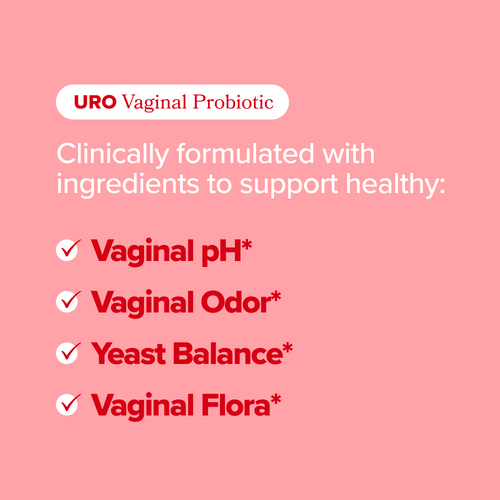 URO Vaginal Probiotic

Clinically formulated with ingredients to support healthy:

Vaginal pH*

Vaginal Odor*

Yeast Balance*

Vaginal Flora*